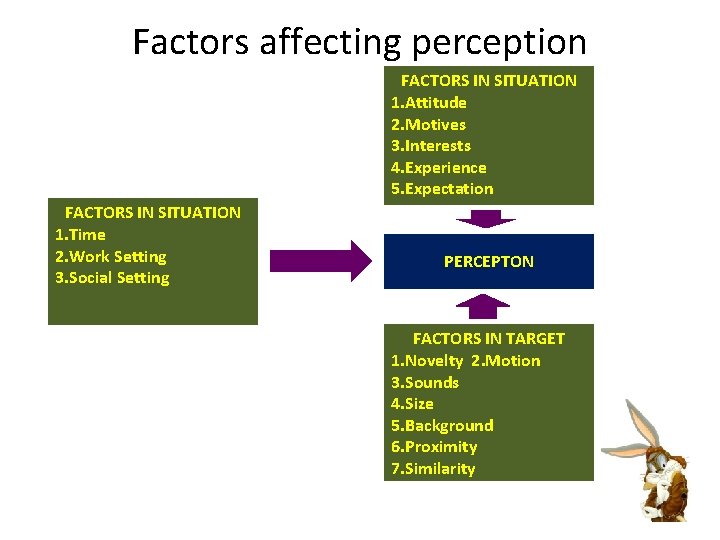 Factors affecting perception

FACTORS IN SITUATION
1.Attitude
2.Motives
3.Interests
4.Experience
5.Expectation

FACTORS IN SITUATION
1.Time
2.Work Setting
3.Social Setting

PERCEPTON

FACTORS IN TARGET
1.Novelty 2.Motion
3.Sounds
4.Size
5.Background
6.Proximity
7.Similarity